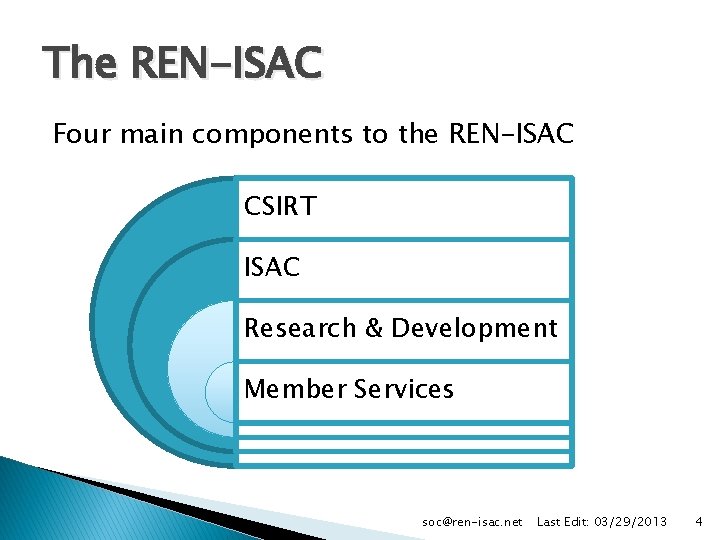 The REN-ISAC

Four main components to the REN-ISAC

CSIRT

ISAC

Research & Development

Member Services

soc@ren-isac.net Last Edit: 03/29/2013 4